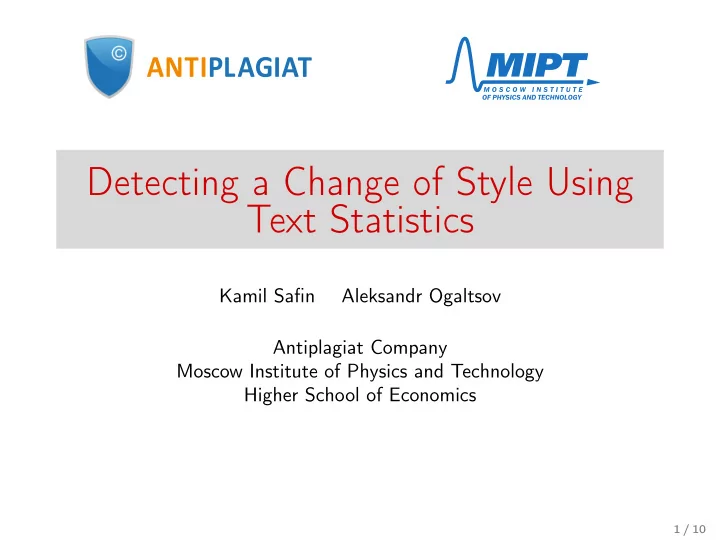 ©
ANTIPLAGIAT

MIPT
MOSCOW INSTITUTE OF PHYSICS AND TECHNOLOGY

Detecting a Change of Style Using Text Statistics

Kamil Safin Aleksandr Ogaltsov

Antiplagiat Company
Moscow Institute of Physics and Technology
Higher School of Economics

1 / 10